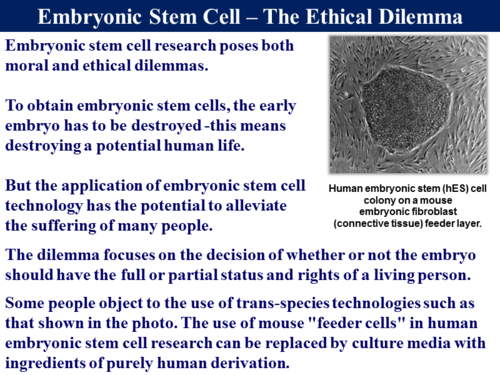 Embryonic Stem Cell – The Ethical Dilemma

Embryonic stem cell research poses both moral and ethical dilemmas.

To obtain embryonic stem cells, the early embryo has to be destroyed -this means destroying a potential human life.

But the application of embryonic stem cell technology has the potential to alleviate the suffering of many people.

Human embryonic stem (hES) cell colony on a mouse embryonic fibroblast (connective tissue) feeder layer.

The dilemma focuses on the decision of whether or not the embryo should have the full or partial status and rights of a living person.

Some people object to the use of trans-species technologies such as that shown in the photo. The use of mouse "feeder cells" in human embryonic stem cell research can be replaced by culture media with ingredients of purely human derivation.